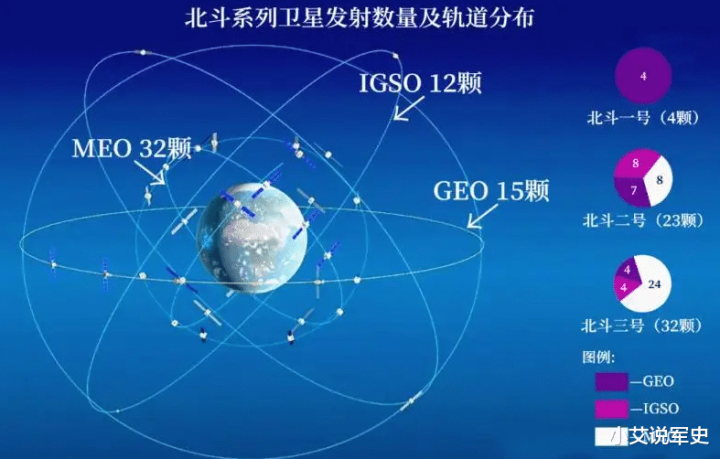 北斗系列卫星发射数量及轨道分布

IGSO 12颗

MEO 32颗

GEO 15颗

4

北斗一号（4颗）

8

7

8

北斗二号（23颗）

4

4

24

北斗三号（32颗）

图例:

—GEO

—IGSO

小艾说军史